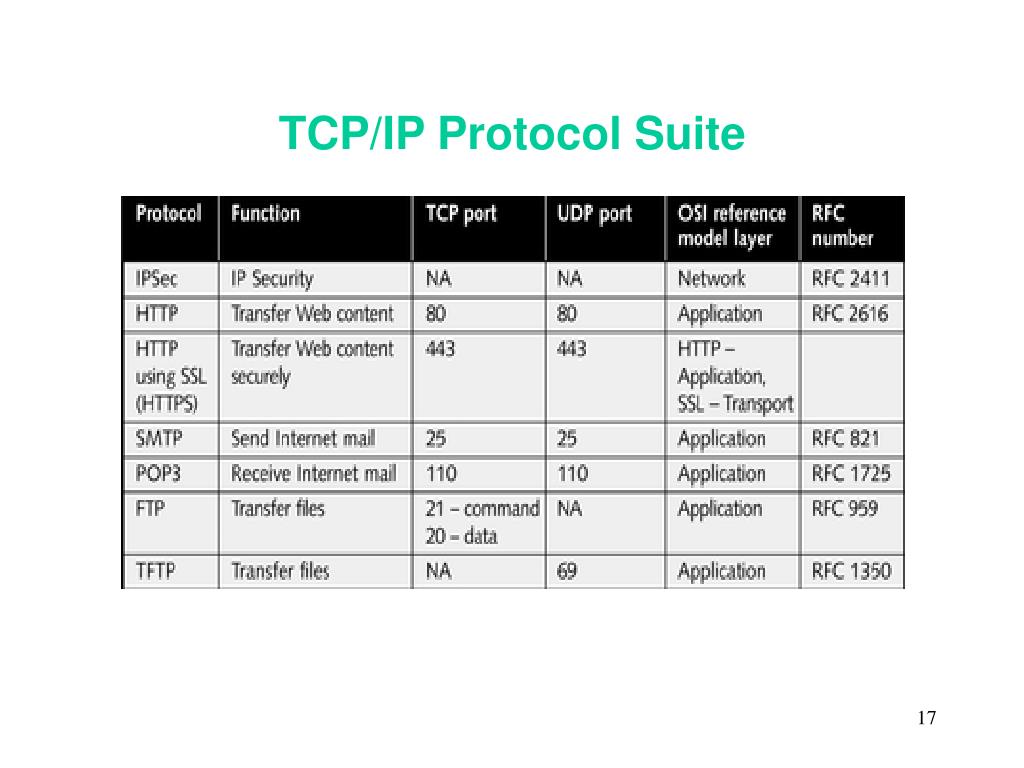 TCP/IP Protocol Suite

| Protocol | Function | TCP port | UDP port | OSI reference model layer | RFC number |
|---|---|---|---|---|---|
| IPSec | IP Security | NA | NA | Network | RFC 2411 |
| HTTP | Transfer Web content | 80 | 80 | Application | RFC 2616 |
| HTTP using SSL (HTTPS) | Transfer Web content securely | 443 | 443 | HTTP – Application, SSL – Transport | |
| SMTP | Send Internet mail | 25 | 25 | Application | RFC 821 |
| POP3 | Receive Internet mail | 110 | 110 | Application | RFC 1725 |
| FTP | Transfer files | 21 – command 20 – data | NA | Application | RFC 959 |
| TFTP | Transfer files | NA | 69 | Application | RFC 1350 |

17